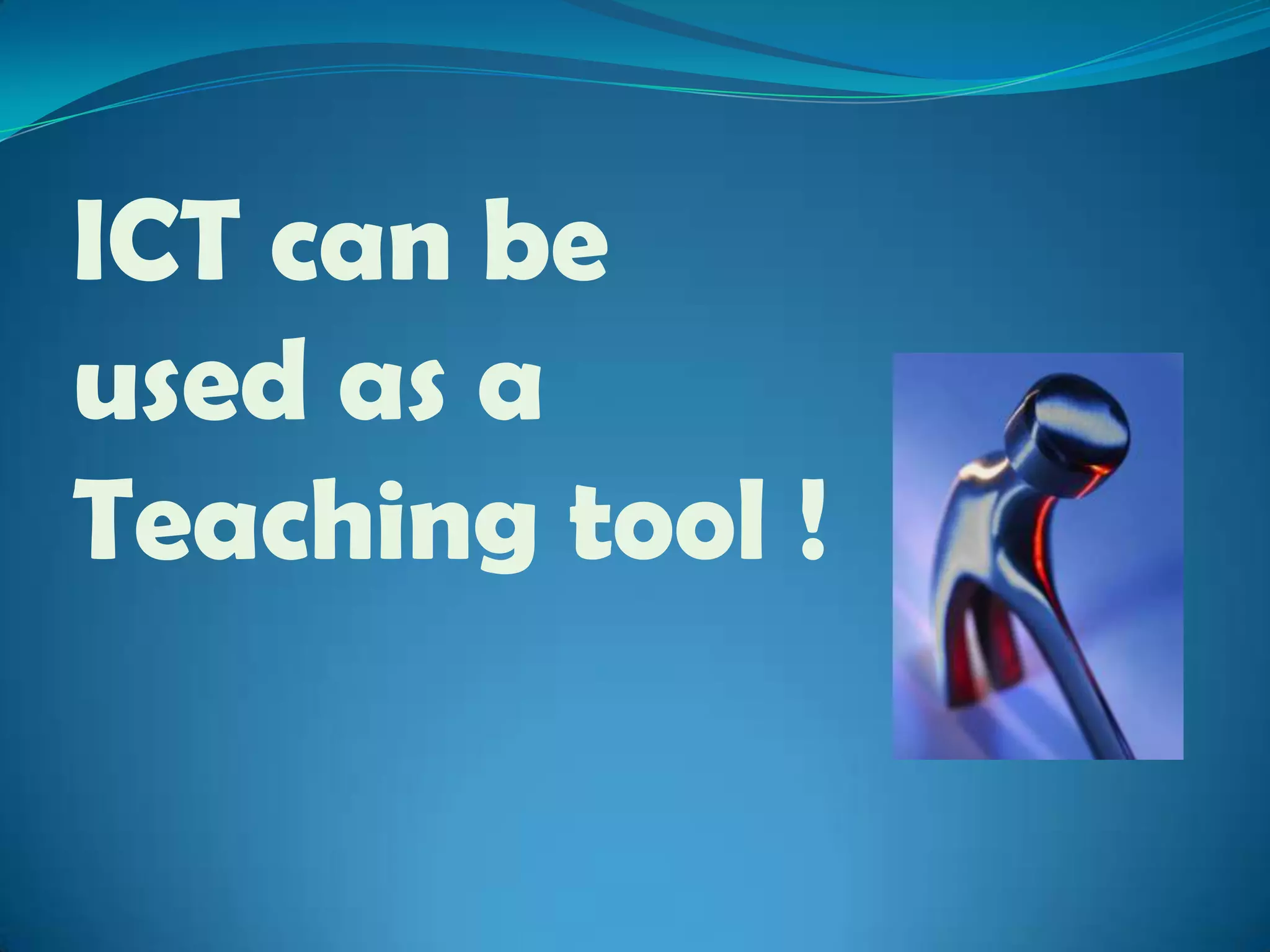 ICT can be used as a Teaching tool !